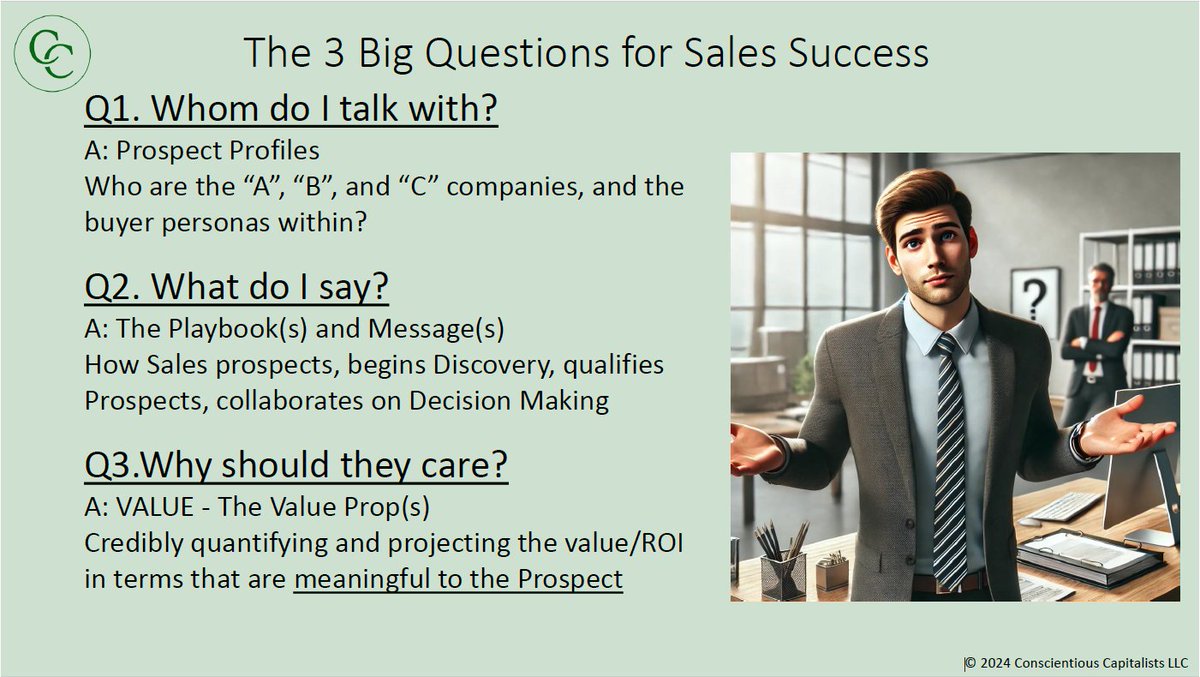 CC

The 3 Big Questions for Sales Success

Q1. Whom do I talk with?
A: Prospect Profiles
Who are the “A”, “B”, and “C” companies, and the buyer personas within?

Q2. What do I say?
A: The Playbook(s) and Message(s)
How Sales prospects, begins Discovery, qualifies Prospects, collaborates on Decision Making

Q3.Why should they care?
A: VALUE - The Value Prop(s)
Credibly quantifying and projecting the value/ROI in terms that are meaningful to the Prospect

?

© 2024 Conscientious Capitalists LLC